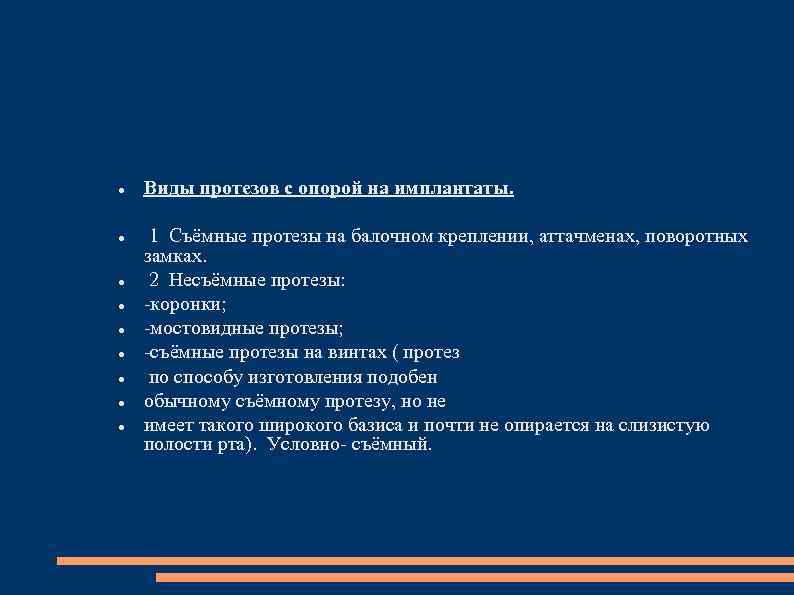 • Виды протезов с опорой на имплантаты.

• 1 Съёмные протезы на балочном креплении, аттачменах, поворотных замках.
• 2 Несъёмные протезы:
• -коронки;
• -мостовидные протезы;
• -съёмные протезы на винтах ( протез
• по способу изготовления подобен
• обычному съёмному протезу, но не
• имеет такого широкого базиса и почти не опирается на слизистую полости рта). Условно- съёмный.